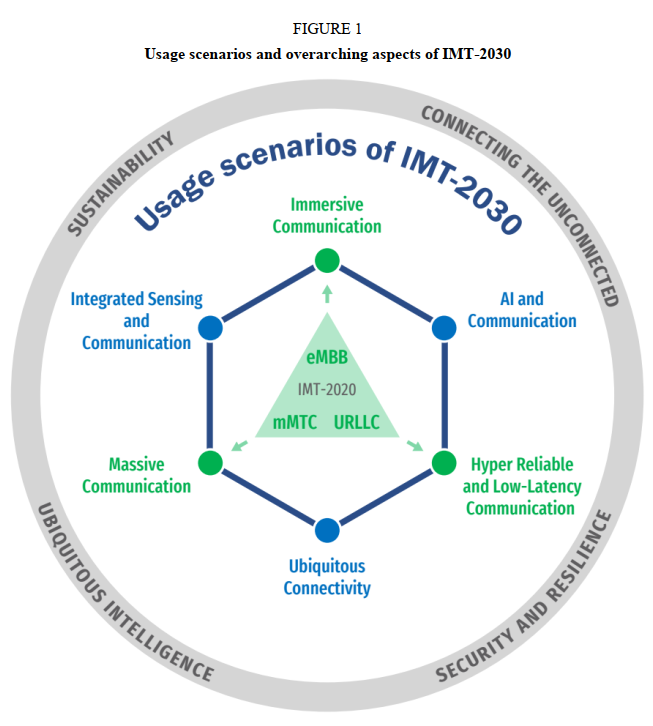 FIGURE 1
Usage scenarios and overarching aspects of IMT-2030

SUSTAINABILITY

CONNECTING THE UNCONNECTED

Usage scenarios of IMT-2030

Immersive Communication

Integrated Sensing and Communication

AI and Communication

eMBB

IMT-2020

mMTC URLLC

Massive Communication

Hyper Reliable and Low-Latency Communication

Ubiquitous Connectivity

UBIQUITOUS INTELLIGENCE

SECURITY AND RESILIENCE